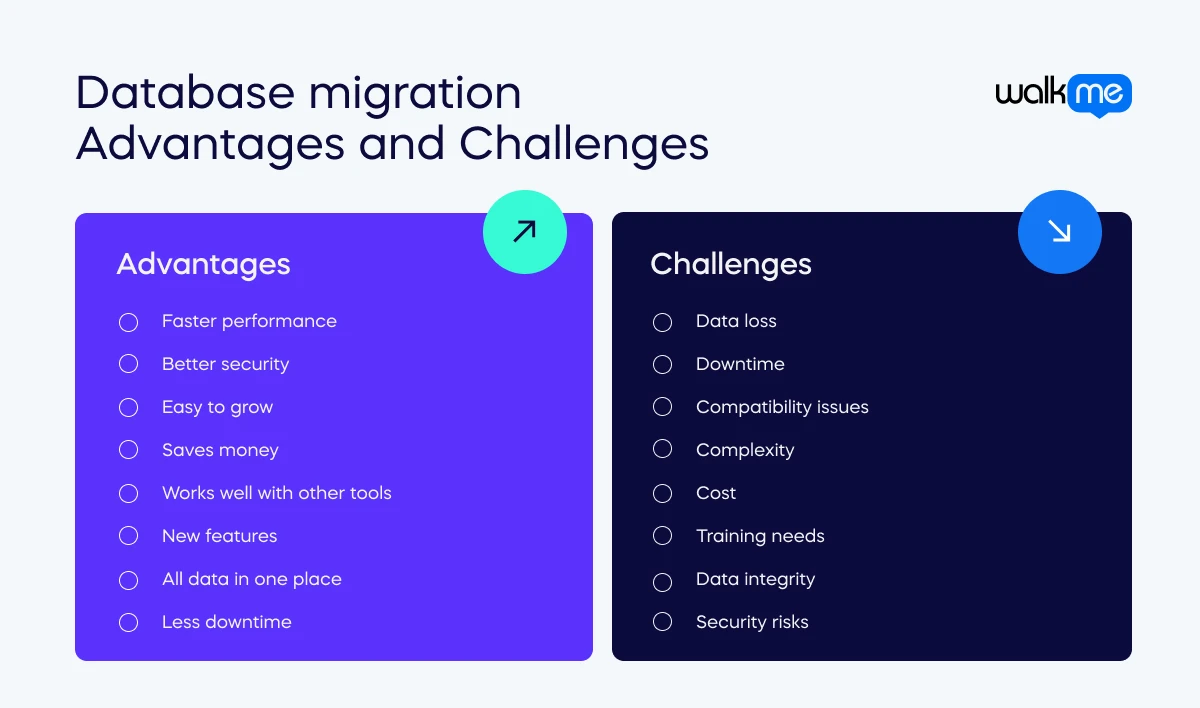 Database migration
Advantages and Challenges

walkme

Advantages

Faster performance
Better security
Easy to grow
Saves money
Works well with other tools
New features
All data in one place
Less downtime

Challenges

Data loss
Downtime
Compatibility issues
Complexity
Cost
Training needs
Data integrity
Security risks